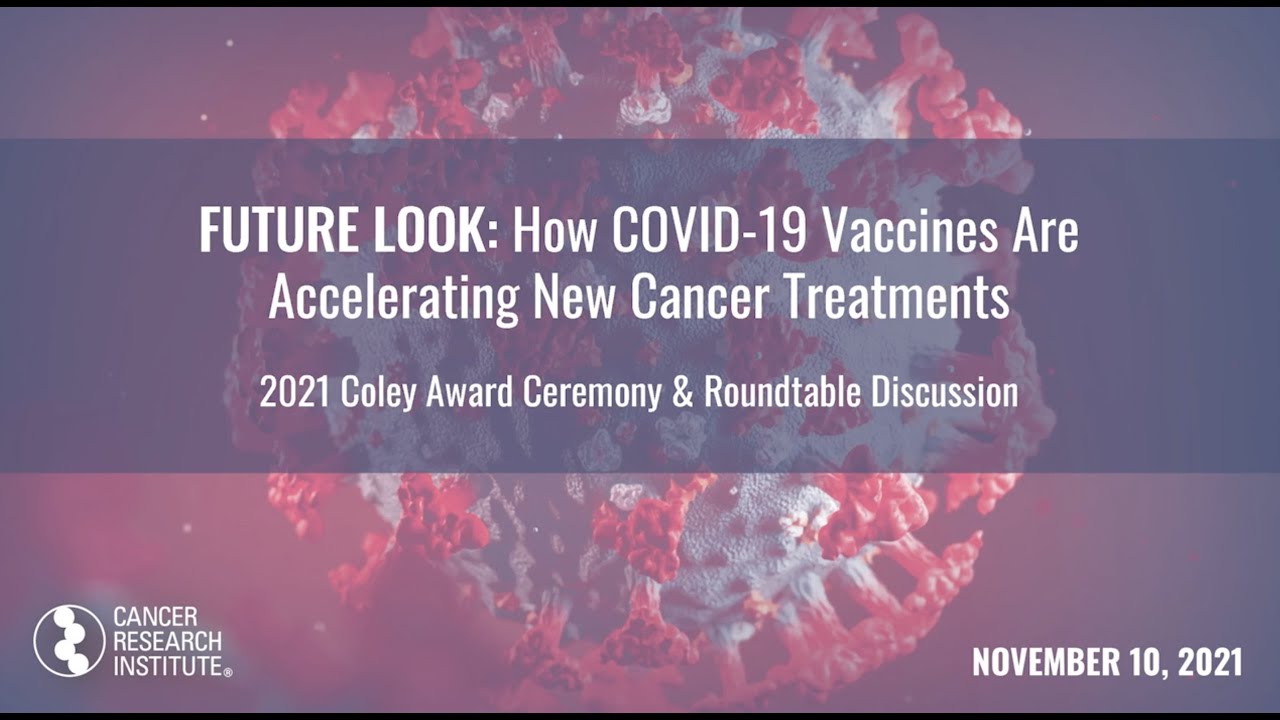 FUTURE LOOK: How COVID-19 Vaccines Are Accelerating New Cancer Treatments

2021 Coley Award Ceremony & Roundtable Discussion

CANCER RESEARCH INSTITUTE®

NOVEMBER 10, 2021